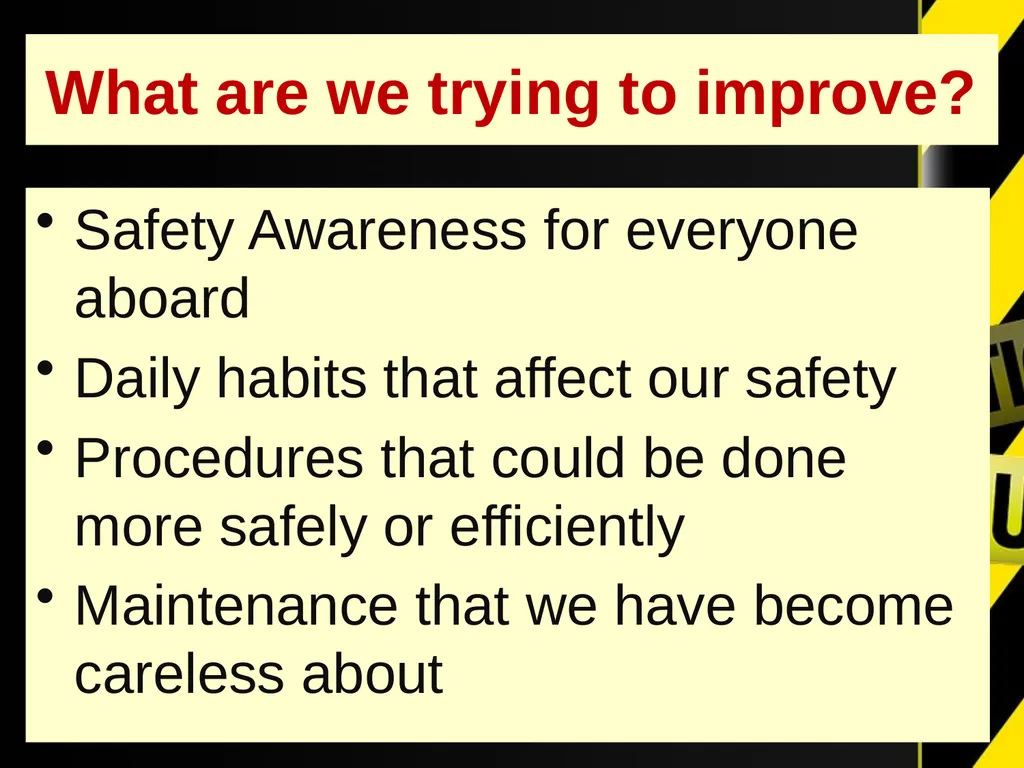 What are we trying to improve?

• Safety Awareness for everyone aboard
• Daily habits that affect our safety
• Procedures that could be done more safely or efficiently
• Maintenance that we have become careless about